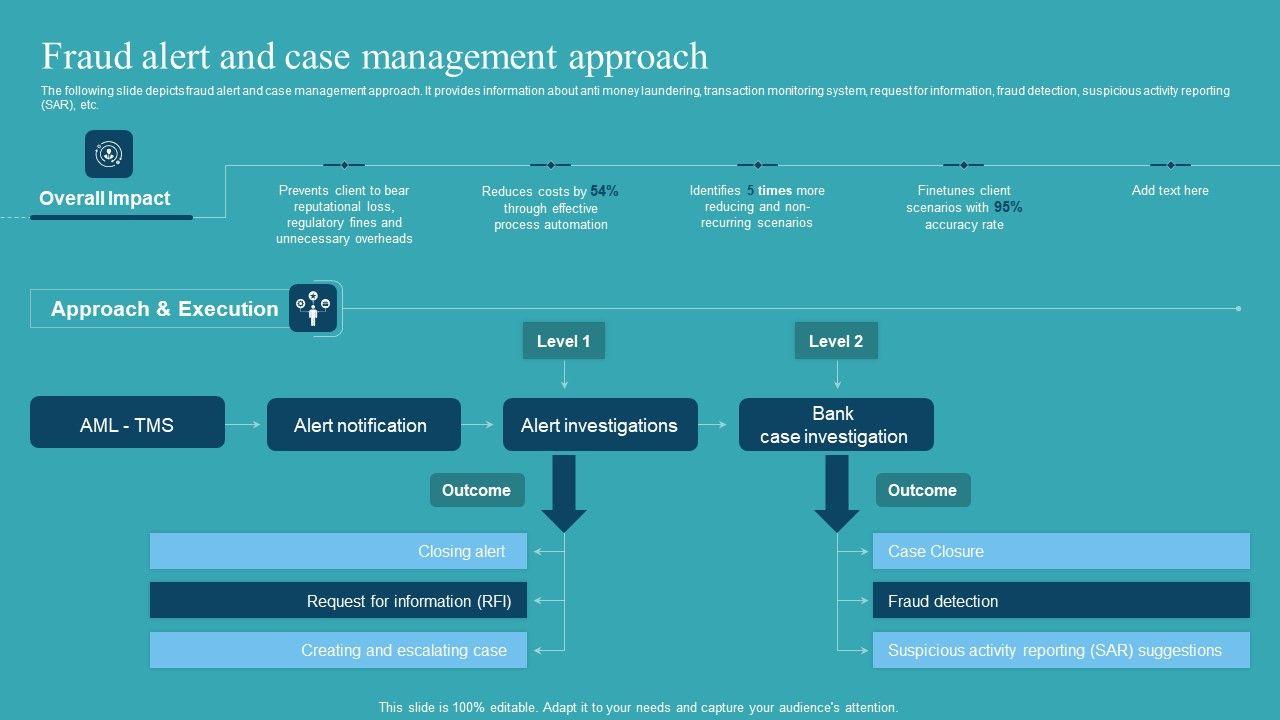 Fraud alert and case management approach

The following slide depicts fraud alert and case management approach. It provides information about anti money laundering, transaction monitoring system, request for information, fraud detection, suspicious activity reporting (SAR), etc.

Overall Impact

Prevents client to bear reputational loss, regulatory fines and unnecessary overheads

Reduces costs by 54% through effective process automation

Identifies 5 times more reducing and non-recurring scenarios

Finetunes client scenarios with 95% accuracy rate

Add text here

Approach & Execution

Level 1

Level 2

AML - TMS

Alert notification

Alert investigations

Bank case investigation

Outcome

Outcome

Closing alert

Request for information (RFI)

Creating and escalating case

Case Closure

Fraud detection

Suspicious activity reporting (SAR) suggestions

This slide is 100% editable. Adapt it to your needs and capture your audience's attention.